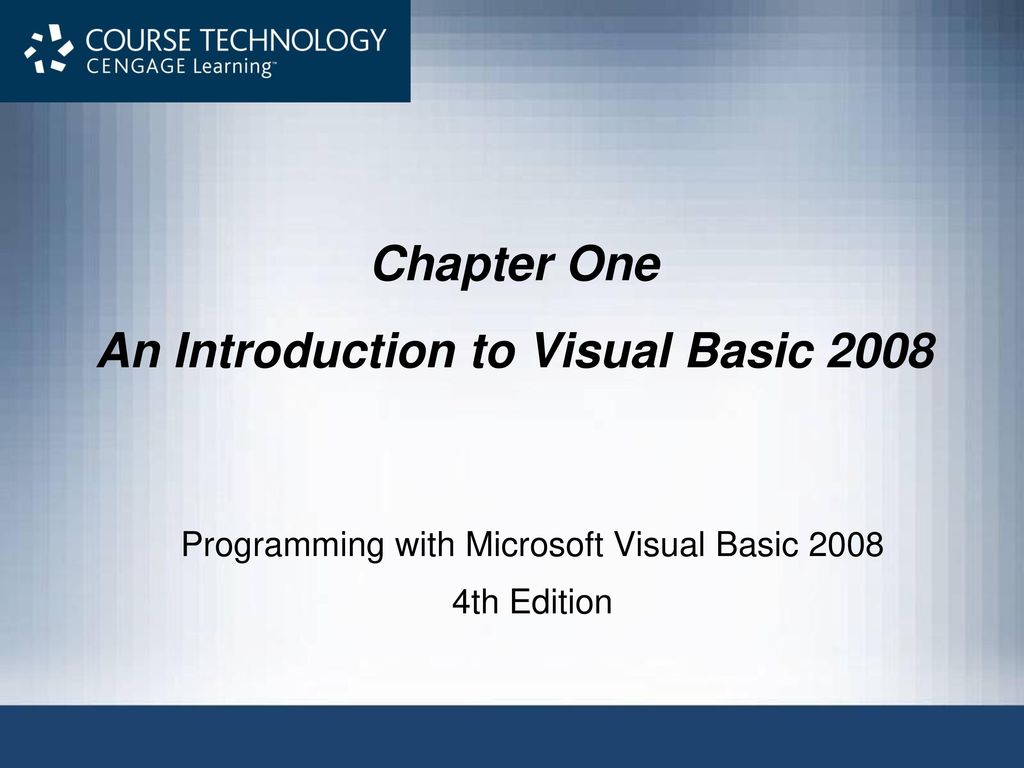 COURSE TECHNOLOGY
CENGAGE Learning™

Chapter One
An Introduction to Visual Basic 2008

Programming with Microsoft Visual Basic 2008
4th Edition